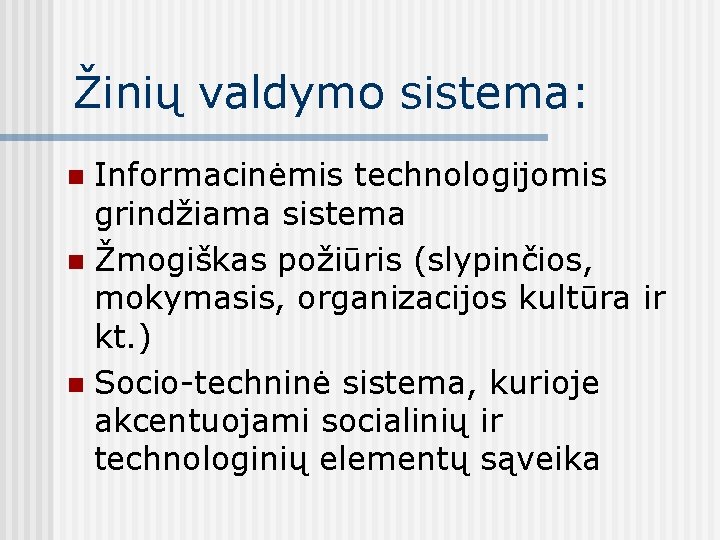 Žinių valdymo sistema:

- Informacinėmis technologijomis grindžiama sistema
- Žmogiškas požiūris (slypinčios, mokymasis, organizacijos kultūra ir kt.)
- Socio-techninė sistema, kurioje akcentuojami socialinių ir technologinių elementų sąveika